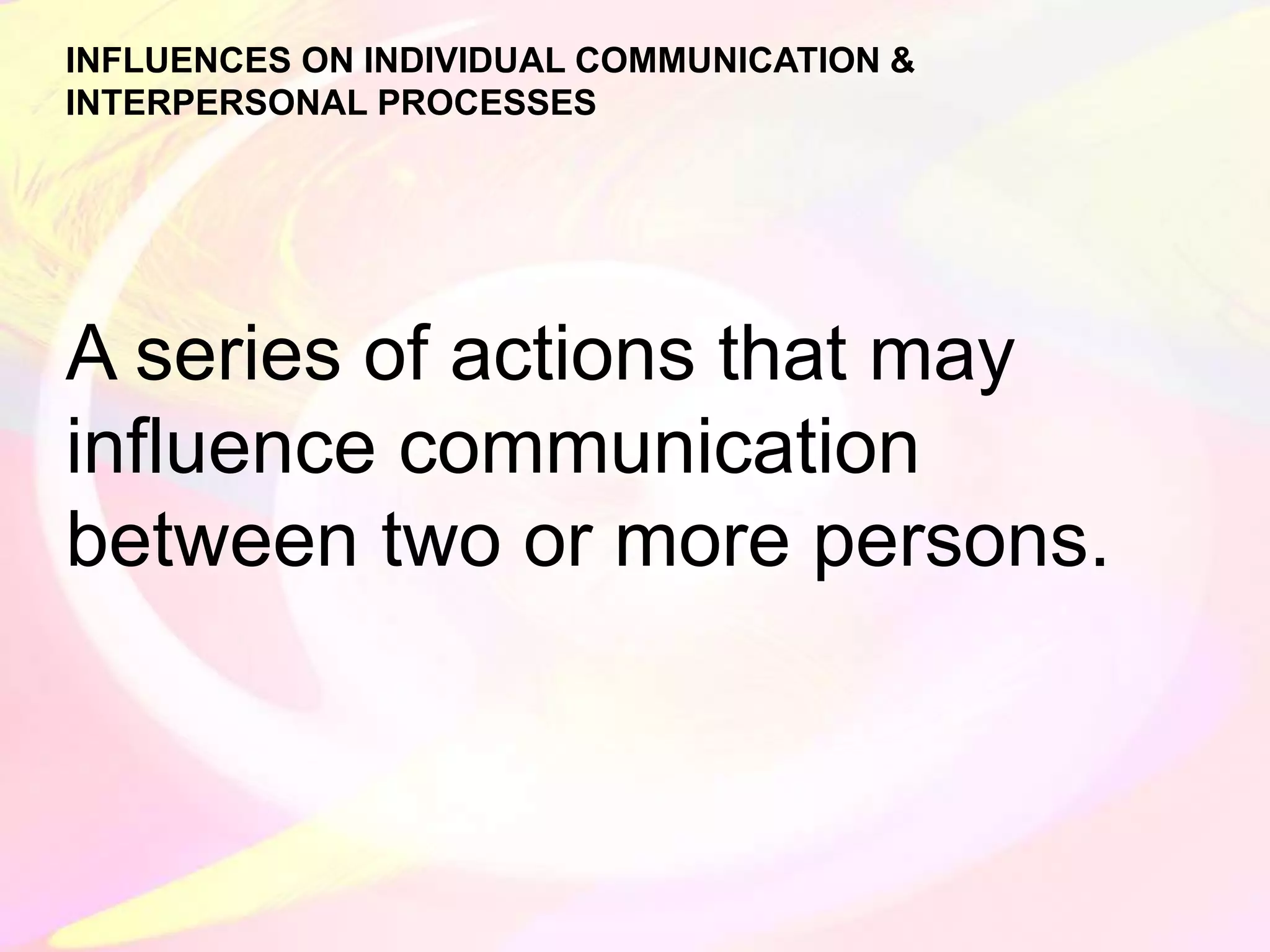 INFLUENCES ON INDIVIDUAL COMMUNICATION & INTERPERSONAL PROCESSES

A series of actions that may influence communication between two or more persons.